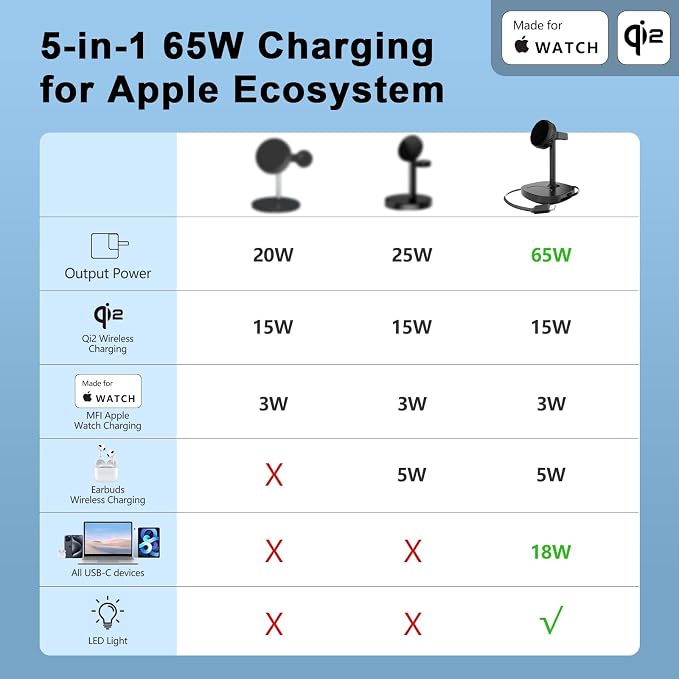 5-in-1 65W Charging for Apple Ecosystem

Made for WATCH

Qi2

| | | | |
|---|---|---|---|
| Output Power | 20W | 25W | 65W |
| Qi2 Qi2 Wireless Charging | 15W | 15W | 15W |
| Made for WATCH MFI Apple Watch Charging | 3W | 3W | 3W |
| Earbuds Wireless Charging | X | 5W | 5W |
| All USB-C devices | X | X | 18W |
| LED Light | X | X | √ |